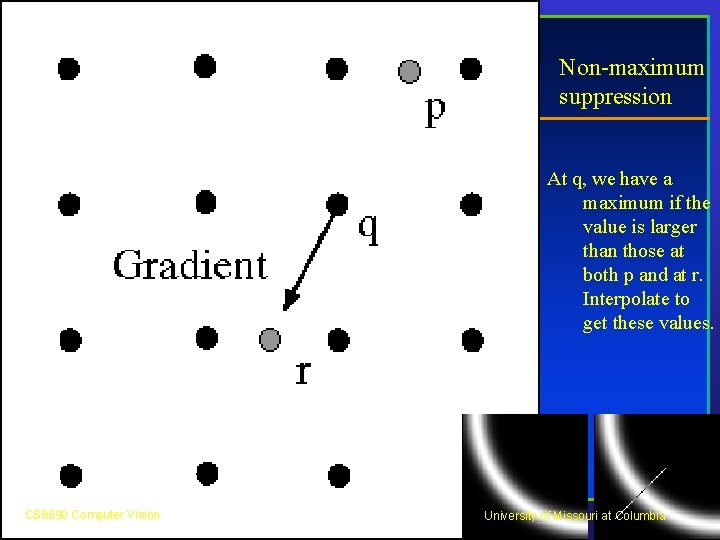 p

q

Gradient

r

Non-maximum suppression

At q, we have a maximum if the value is larger than those at both p and at r. Interpolate to get these values.

CS8690 Computer Vision

University of Missouri at Columbia